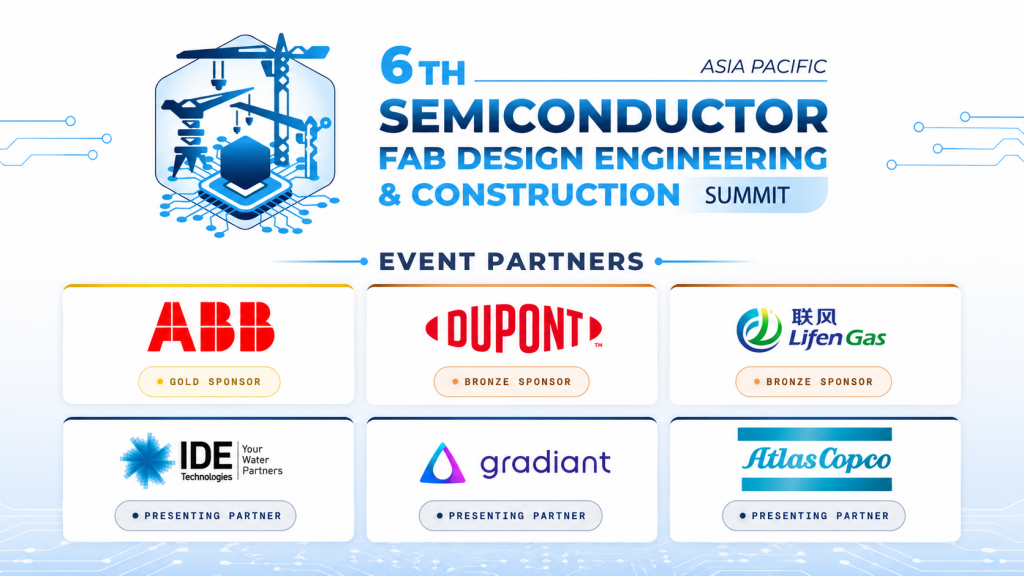 6TH
ASIA PACIFIC
SEMICONDUCTOR
FAB DESIGN ENGINEERING
& CONSTRUCTION SUMMIT

EVENT PARTNERS

ABB
GOLD SPONSOR

DUPONT™
BRONZE SPONSOR

联风
Lifen Gas
BRONZE SPONSOR

IDE Technologies
Your Water Partners
PRESENTING PARTNER

gradiant
PRESENTING PARTNER

Atlas Copco
PRESENTING PARTNER